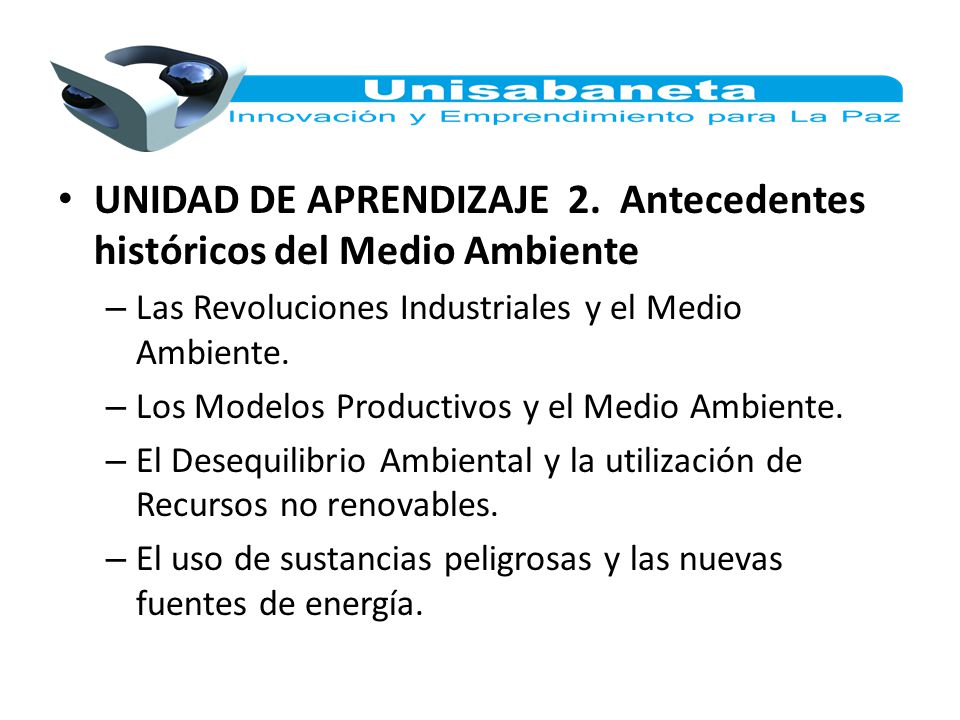 Unisabaneta
Innovación y Emprendimiento para La Paz

• UNIDAD DE APRENDIZAJE 2. Antecedentes históricos del Medio Ambiente
– Las Revoluciones Industriales y el Medio Ambiente.
– Los Modelos Productivos y el Medio Ambiente.
– El Desequilibrio Ambiental y la utilización de Recursos no renovables.
– El uso de sustancias peligrosas y las nuevas fuentes de energía.